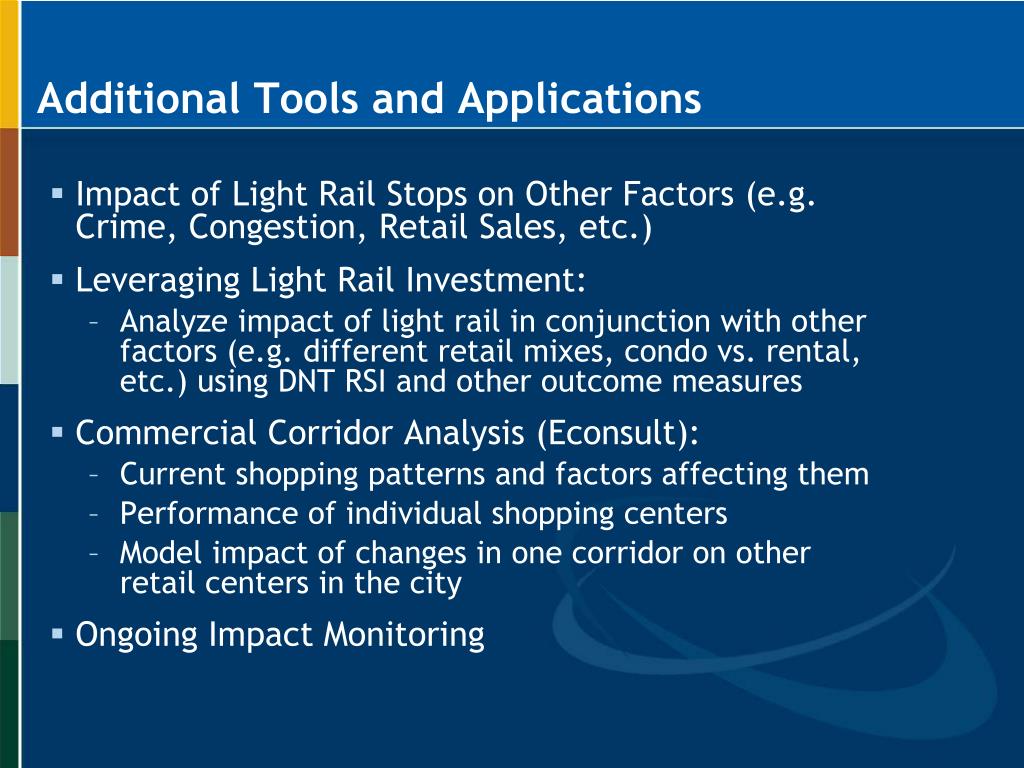 Additional Tools and Applications

▪ Impact of Light Rail Stops on Other Factors (e.g. Crime, Congestion, Retail Sales, etc.)

▪ Leveraging Light Rail Investment:
– Analyze impact of light rail in conjunction with other factors (e.g. different retail mixes, condo vs. rental, etc.) using DNT RSI and other outcome measures

▪ Commercial Corridor Analysis (Econsult):
– Current shopping patterns and factors affecting them
– Performance of individual shopping centers
– Model impact of changes in one corridor on other retail centers in the city

▪ Ongoing Impact Monitoring